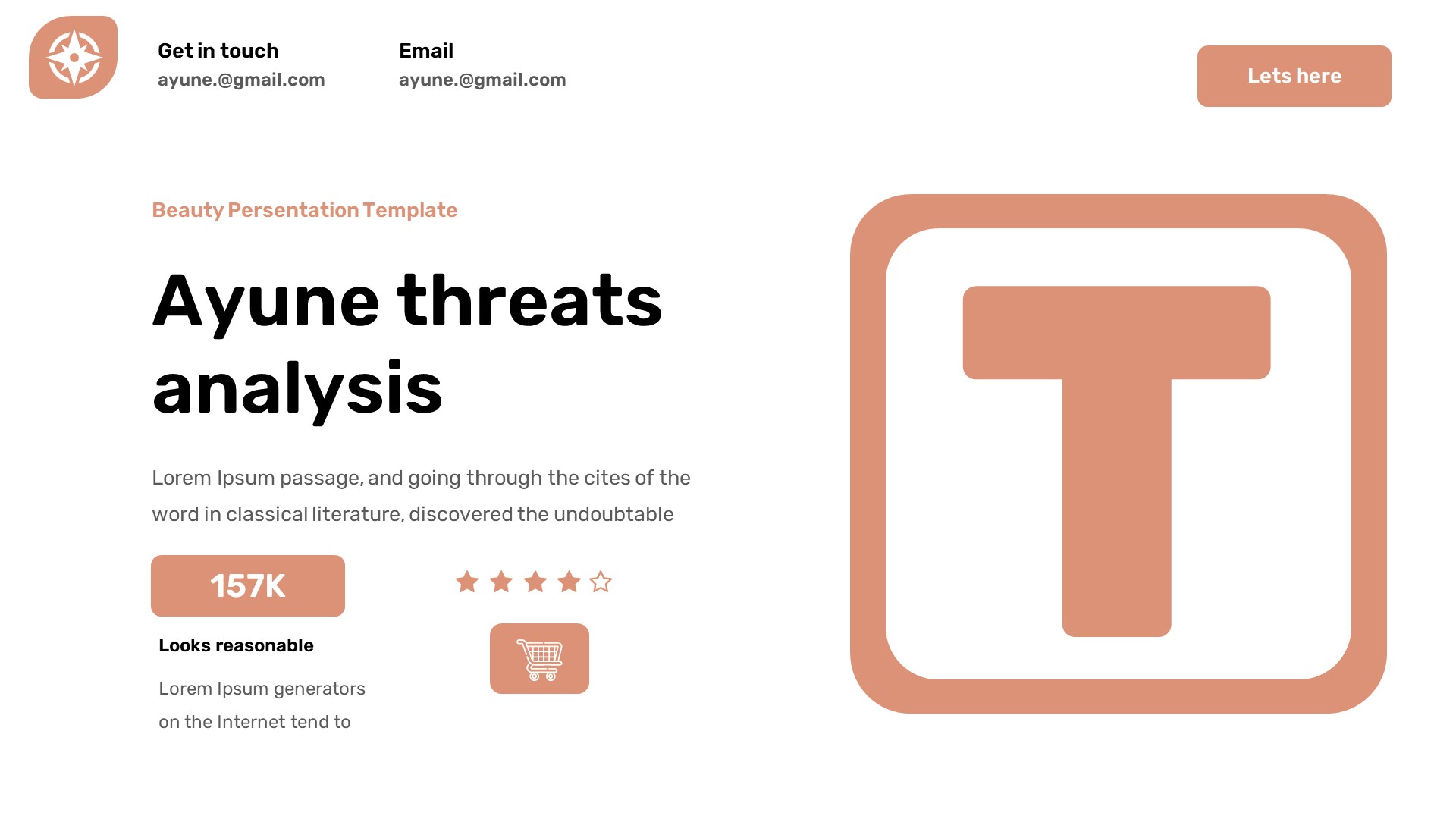 Get in touch
ayune.@gmail.com

Email
ayune.@gmail.com

Lets here

Beauty Persentation Template

Ayune threats analysis

Lorem Ipsum passage, and going through the cites of the word in classical literature, discovered the undoubtable

157K

Looks reasonable

Lorem Ipsum generators on the Internet tend to

T